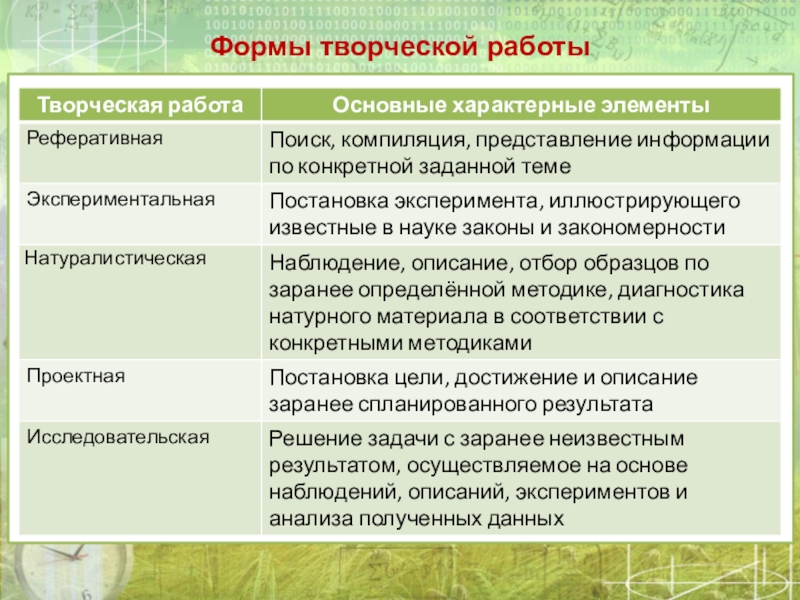 Формы творческой работы

| Творческая работа | Основные характерные элементы |
|---|---|
| Реферативная | Поиск, компиляция, представление информации по конкретной заданной теме |
| Экспериментальная | Постановка эксперимента, иллюстрирующего известные в науке законы и закономерности |
| Натуралистическая | Наблюдение, описание, отбор образцов по заранее определённой методике, диагностика натурного материала в соответствии с конкретными методиками |
| Проектная | Постановка цели, достижение и описание заранее спланированного результата |
| Исследовательская | Решение задачи с заранее неизвестным результатом, осуществляемое на основе наблюдений, описаний, экспериментов и анализа полученных данных |